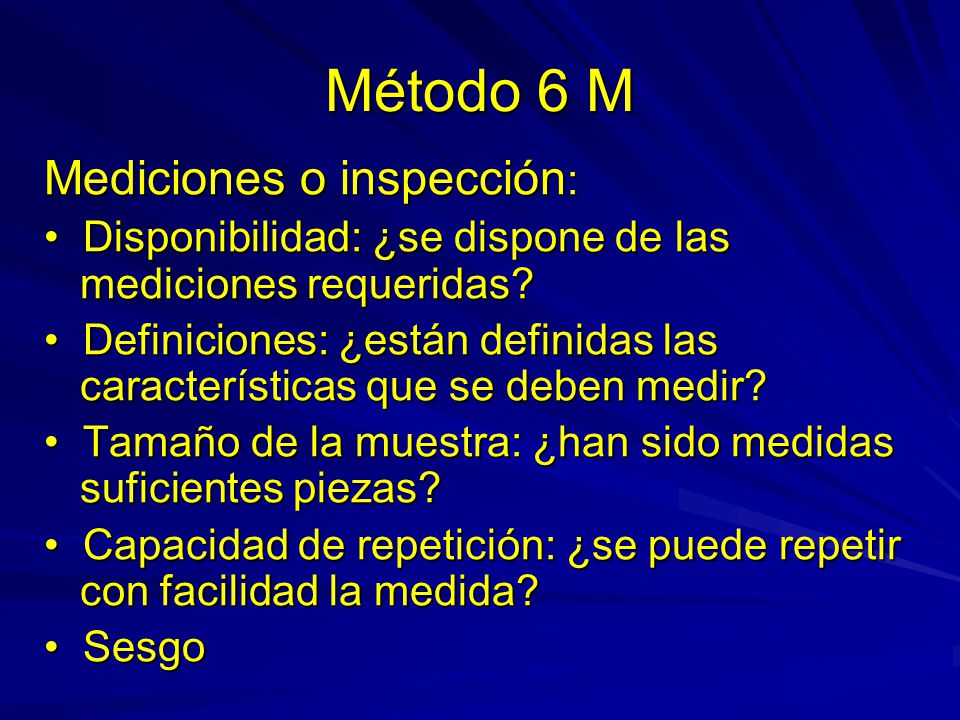 Método 6 M

Mediciones o inspección:

• Disponibilidad: ¿se dispone de las mediciones requeridas?
• Definiciones: ¿están definidas las características que se deben medir?
• Tamaño de la muestra: ¿han sido medidas suficientes piezas?
• Capacidad de repetición: ¿se puede repetir con facilidad la medida?
• Sesgo